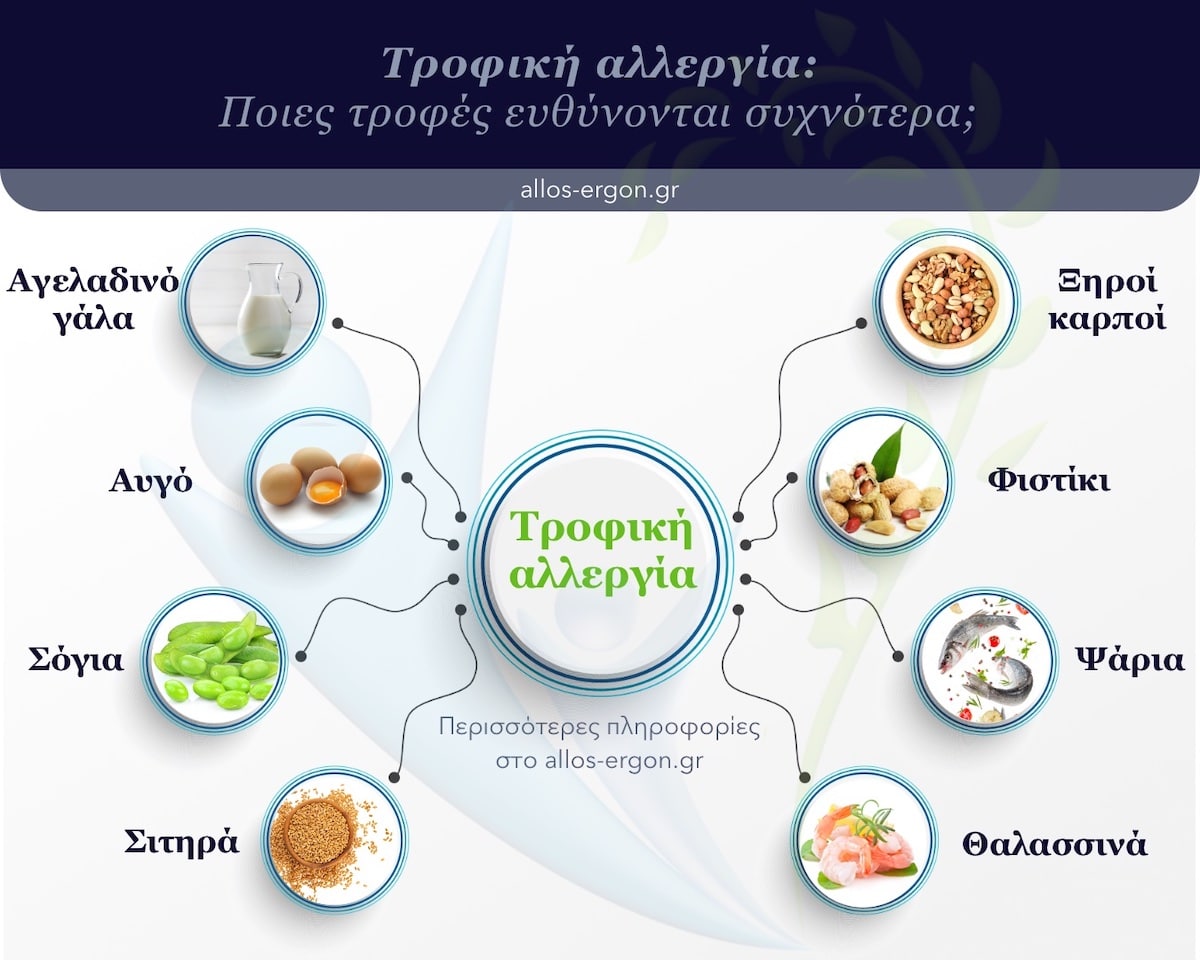 Τροφική αλλεργία:
Ποιες τροφές ευθύνονται συχνότερα;

allos-ergon.gr

Αγελαδινό γάλα

Αυγό

Σόγια

Σιτηρά

Τροφική αλλεργία

Περισσότερες πληροφορίες στο allos-ergon.gr

Ξηροί καρποί

Φιστίκι

Ψάρια

Θαλασσινά